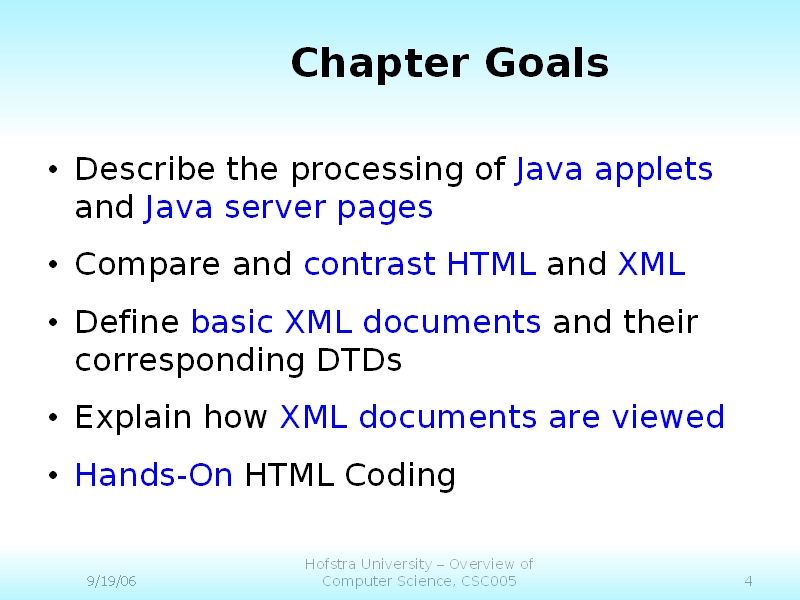 Chapter Goals

• Describe the processing of Java applets and Java server pages

• Compare and contrast HTML and XML

• Define basic XML documents and their corresponding DTDs

• Explain how XML documents are viewed

• Hands-On HTML Coding

9/19/06

Hofstra University – Overview of Computer Science, CSC005

4